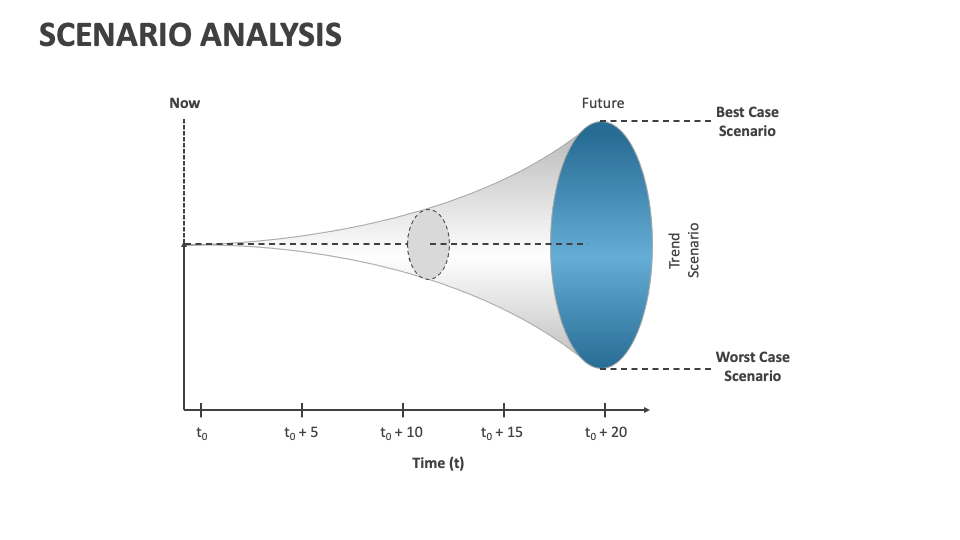 SCENARIO ANALYSIS

Now

Future

Best Case Scenario

Trend Scenario

Worst Case Scenario

$t_0$

$t_0 + 5$

$t_0 + 10$

$t_0 + 15$

$t_0 + 20$

Time (t)